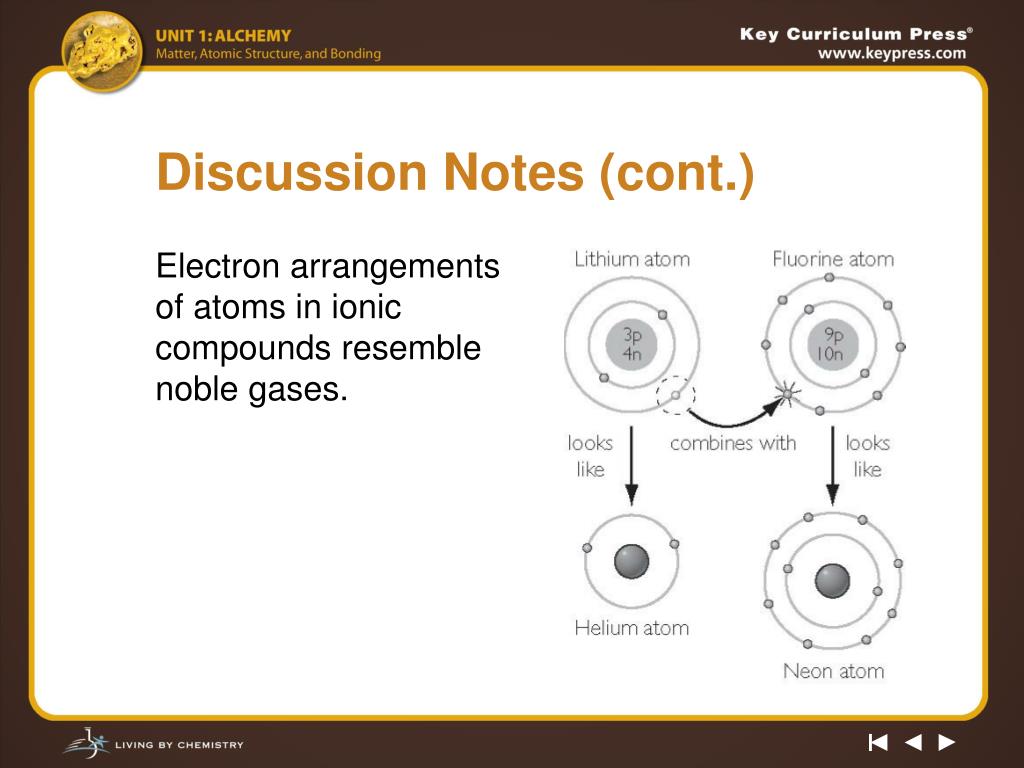 UNIT 1: ALCHEMY
Matter, Atomic Structure, and Bonding

Key Curriculum Press®
www.keypress.com

Discussion Notes (cont.)

Electron arrangements of atoms in ionic compounds resemble noble gases.

Lithium atom
3p
4n
Fluorine atom
9p
10n
looks like
combines with
looks like
Helium atom
Neon atom

LIVING BY CHEMISTRY